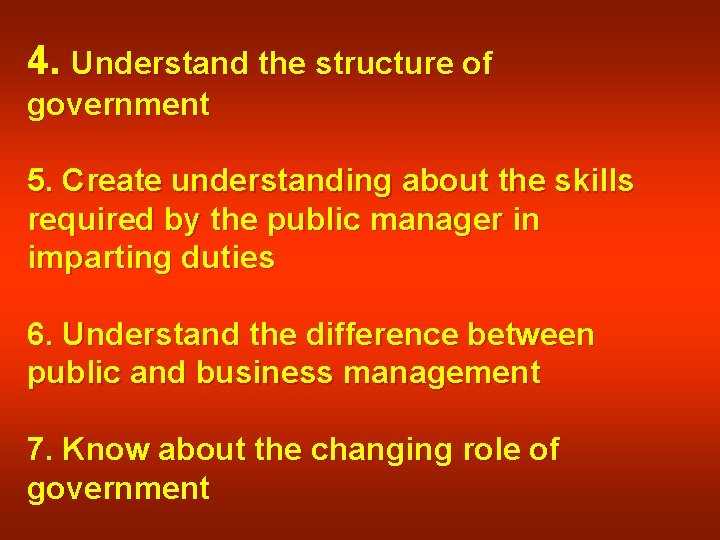 4. Understand the structure of government

5. Create understanding about the skills required by the public manager in imparting duties

6. Understand the difference between public and business management

7. Know about the changing role of government